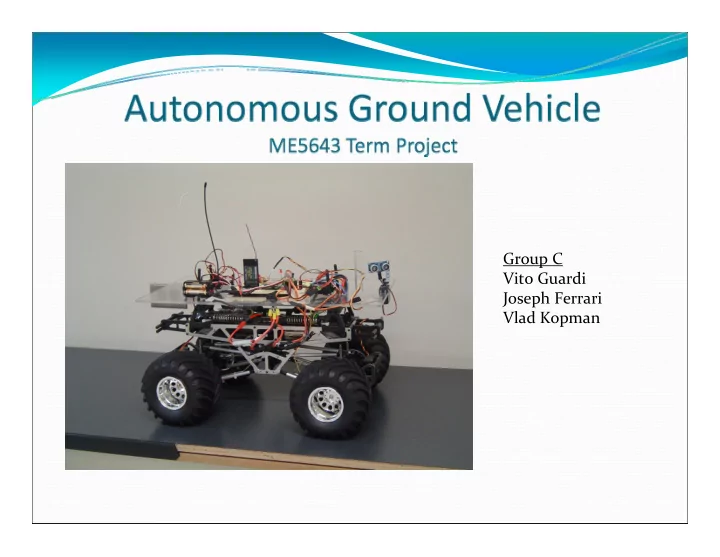 Autonomous Ground Vehicle

ME5643 Term Project

Group C
Vito Guardi
Joseph Ferrari
Vlad Kopman